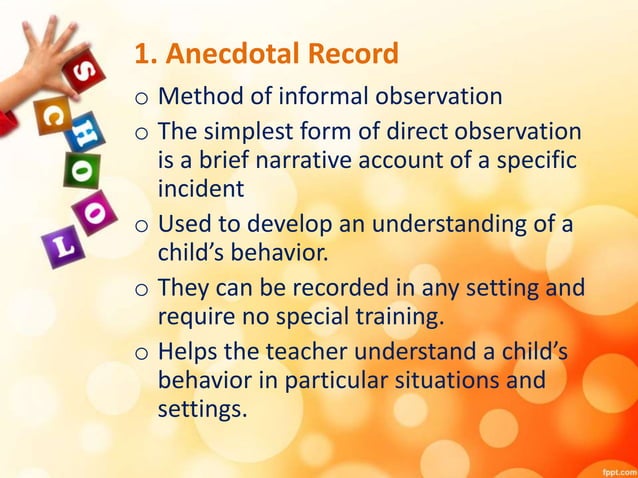 S
C
H
O
O
L

1. Anecdotal Record

o Method of informal observation

o The simplest form of direct observation is a brief narrative account of a specific incident

o Used to develop an understanding of a child's behavior.

o They can be recorded in any setting and require no special training.

o Helps the teacher understand a child's behavior in particular situations and settings.

fppt.com